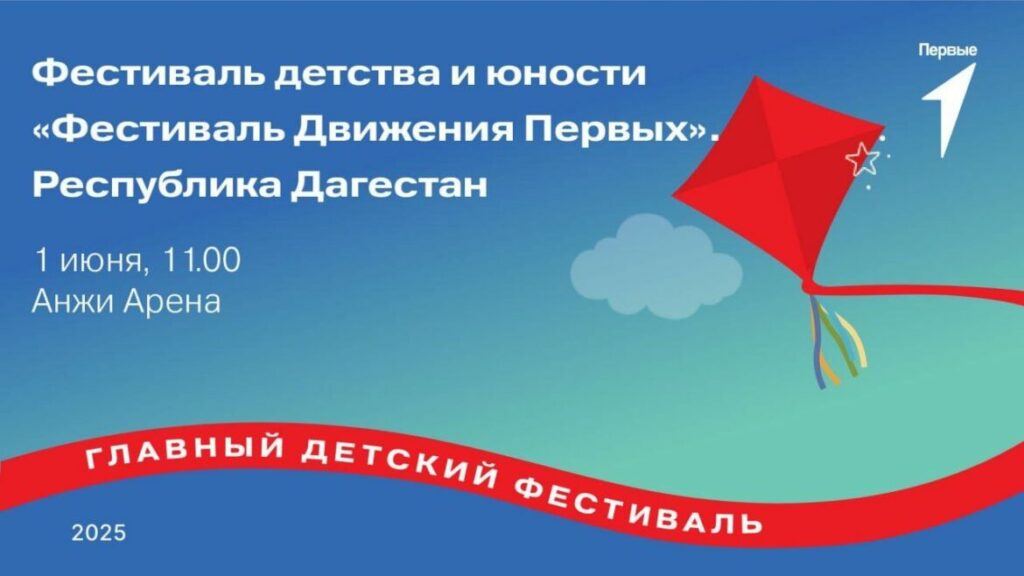 Первые

Фестиваль детства и юности «Фестиваль Движения Первых». Республика Дагестан

1 июня, 11.00
Анжи Арена

ГЛАВНЫЙ ДЕТСКИЙ ФЕСТИВАЛЬ

2025